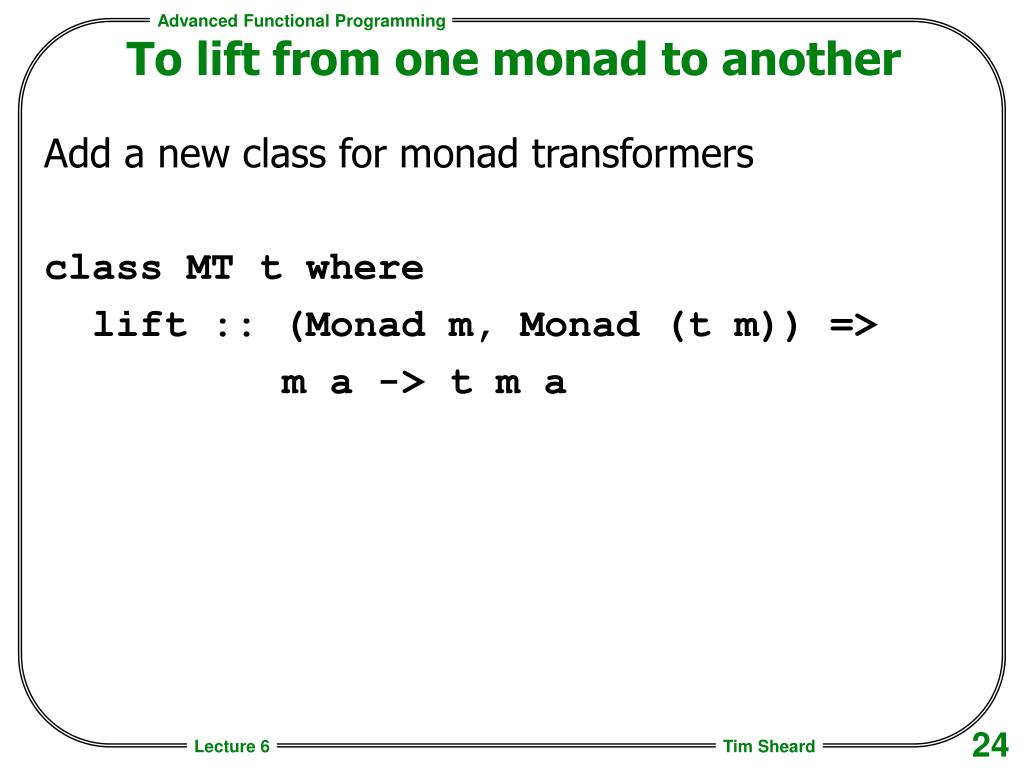 Advanced Functional Programming

To lift from one monad to another

Add a new class for monad transformers

class MT t where
  lift :: (Monad m, Monad (t m)) =>
          m a -> t m a

Lecture 6

Tim Sheard

24